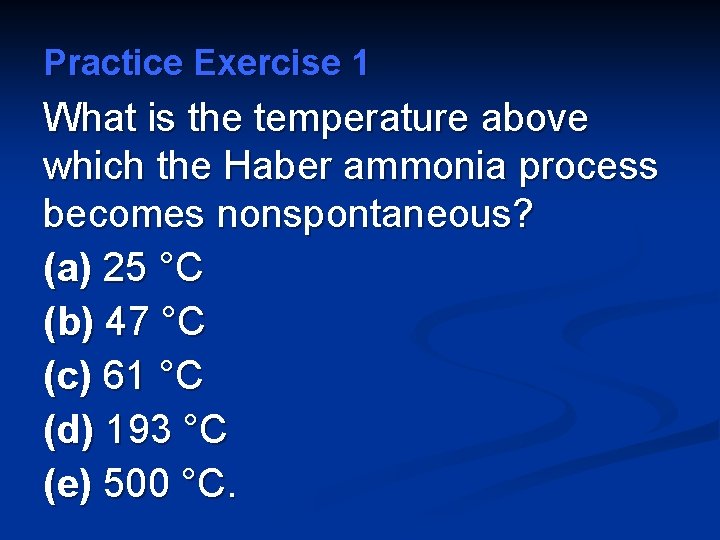 Practice Exercise 1

What is the temperature above which the Haber ammonia process becomes nonspontaneous?

(a) 25 °C

(b) 47 °C

(c) 61 °C

(d) 193 °C

(e) 500 °C.